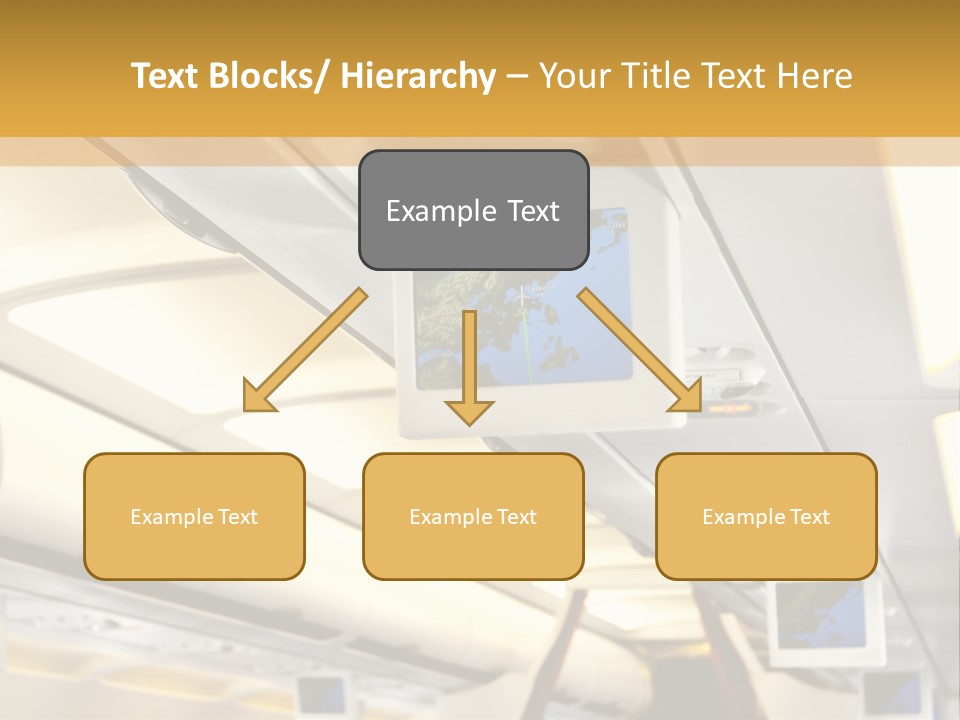 Text Blocks/ Hierarchy – Your Title Text Here

Example Text

Example Text

Example Text

Example Text